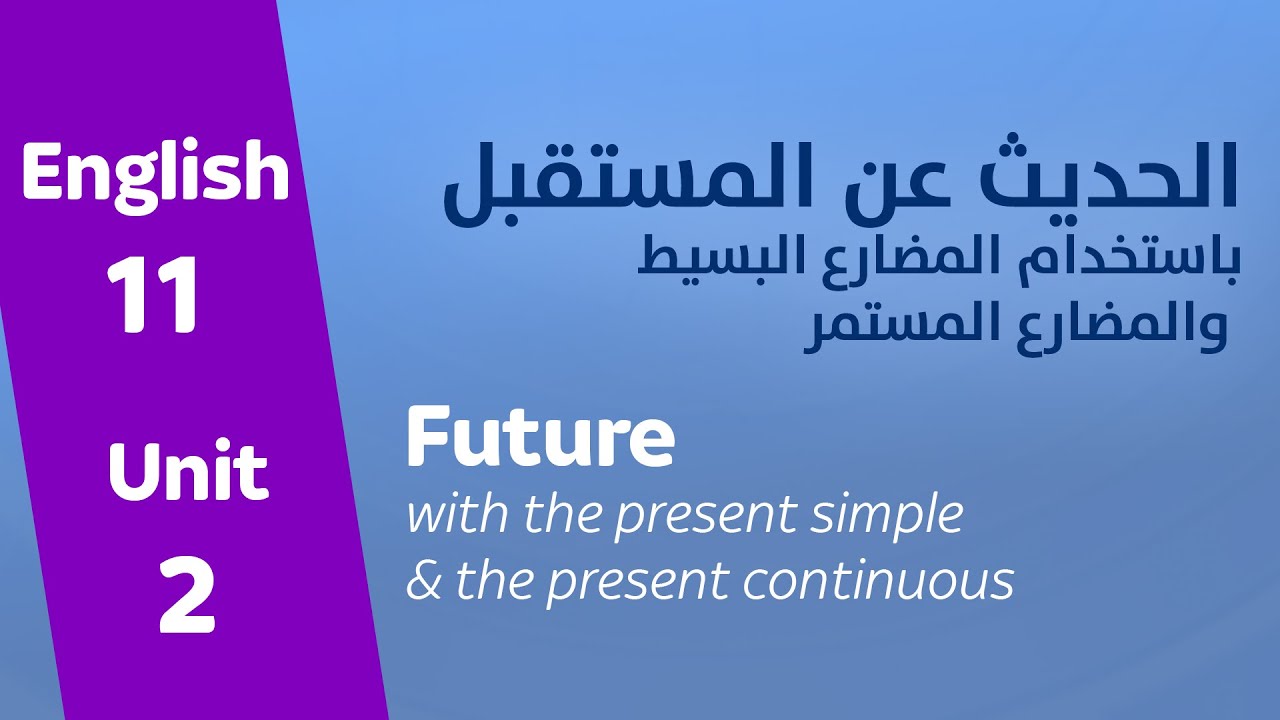 English
11
Unit
2

الحديث عن المستقبل
باستخدام المضارع البسيط
والمضارع المستمر

Future
with the present simple
& the present continuous